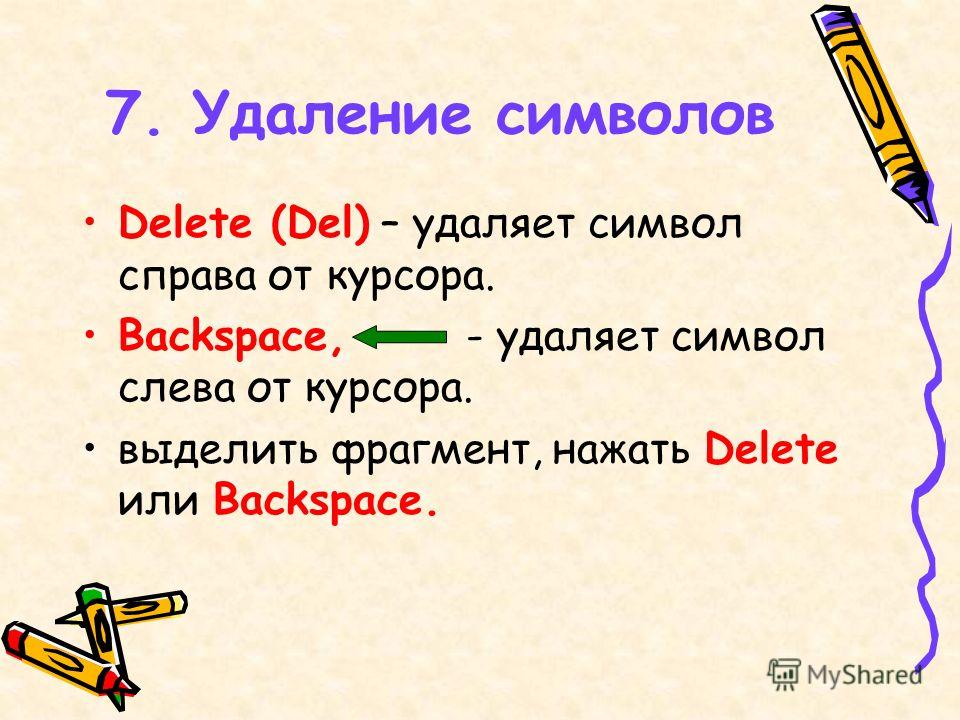 7. Удаление символов

• Delete (Del) – удаляет символ справа от курсора.

• Backspace, - удаляет символ слева от курсора.

• выделить фрагмент, нажать Delete или Backspace.

MyShared